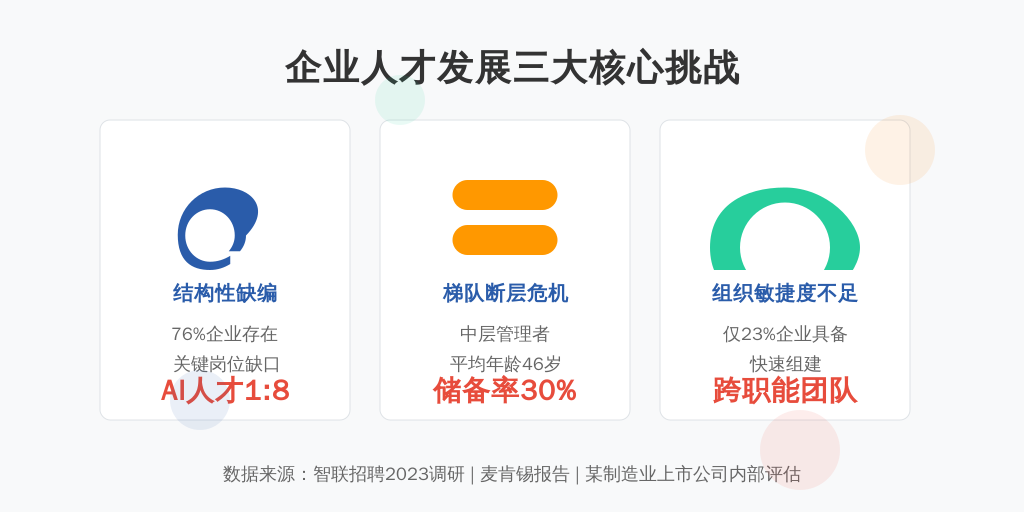 企业人才发展三大核心挑战

结构性缺编

76%企业存在

关键岗位缺口

AI人才1:8

梯队断层危机

中层管理者

平均年龄46岁

储备率30%

组织敏捷度不足

仅23%企业具备

快速组建

跨职能团队

数据来源：智联招聘2023调研 | 麦肯锡报告 | 某制造业上市公司内部评估